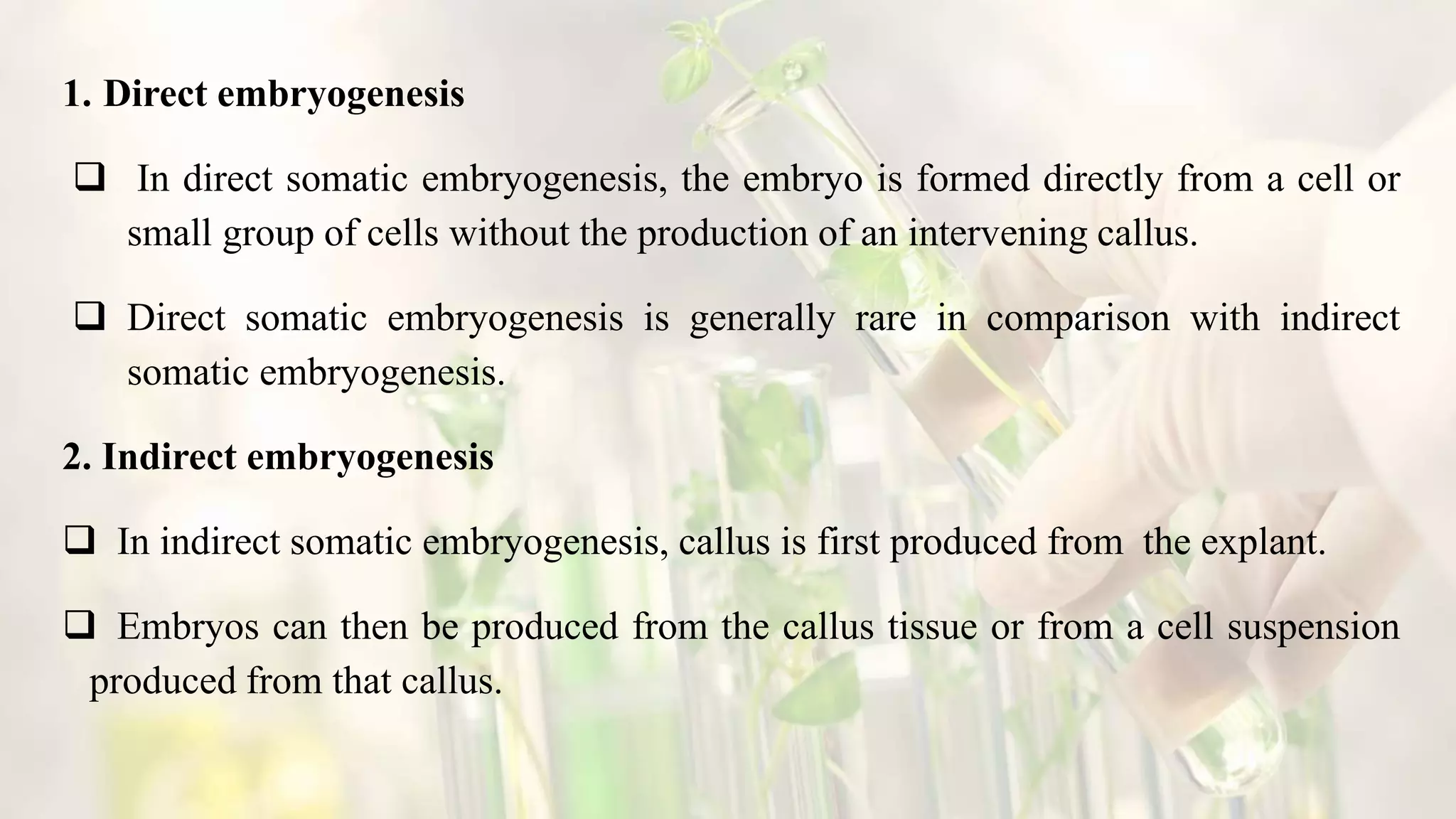 1. Direct embryogenesis

❑ In direct somatic embryogenesis, the embryo is formed directly from a cell or small group of cells without the production of an intervening callus.

❑ Direct somatic embryogenesis is generally rare in comparison with indirect somatic embryogenesis.

2. Indirect embryogenesis

❑ In indirect somatic embryogenesis, callus is first produced from the explant.

❑ Embryos can then be produced from the callus tissue or from a cell suspension produced from that callus.